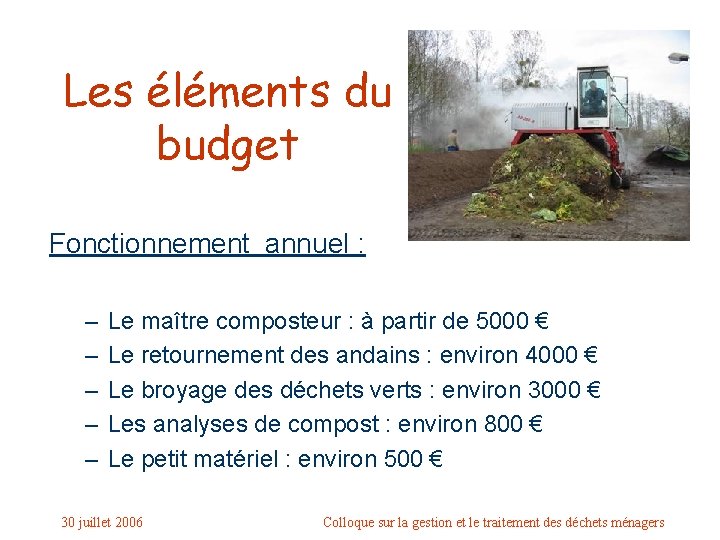 Les éléments du budget

Fonctionnement annuel :

– Le maître composteur : à partir de 5000 €
– Le retournement des andains : environ 4000 €
– Le broyage des déchets verts : environ 3000 €
– Les analyses de compost : environ 800 €
– Le petit matériel : environ 500 €

30 juillet 2006

Colloque sur la gestion et le traitement des déchets ménagers